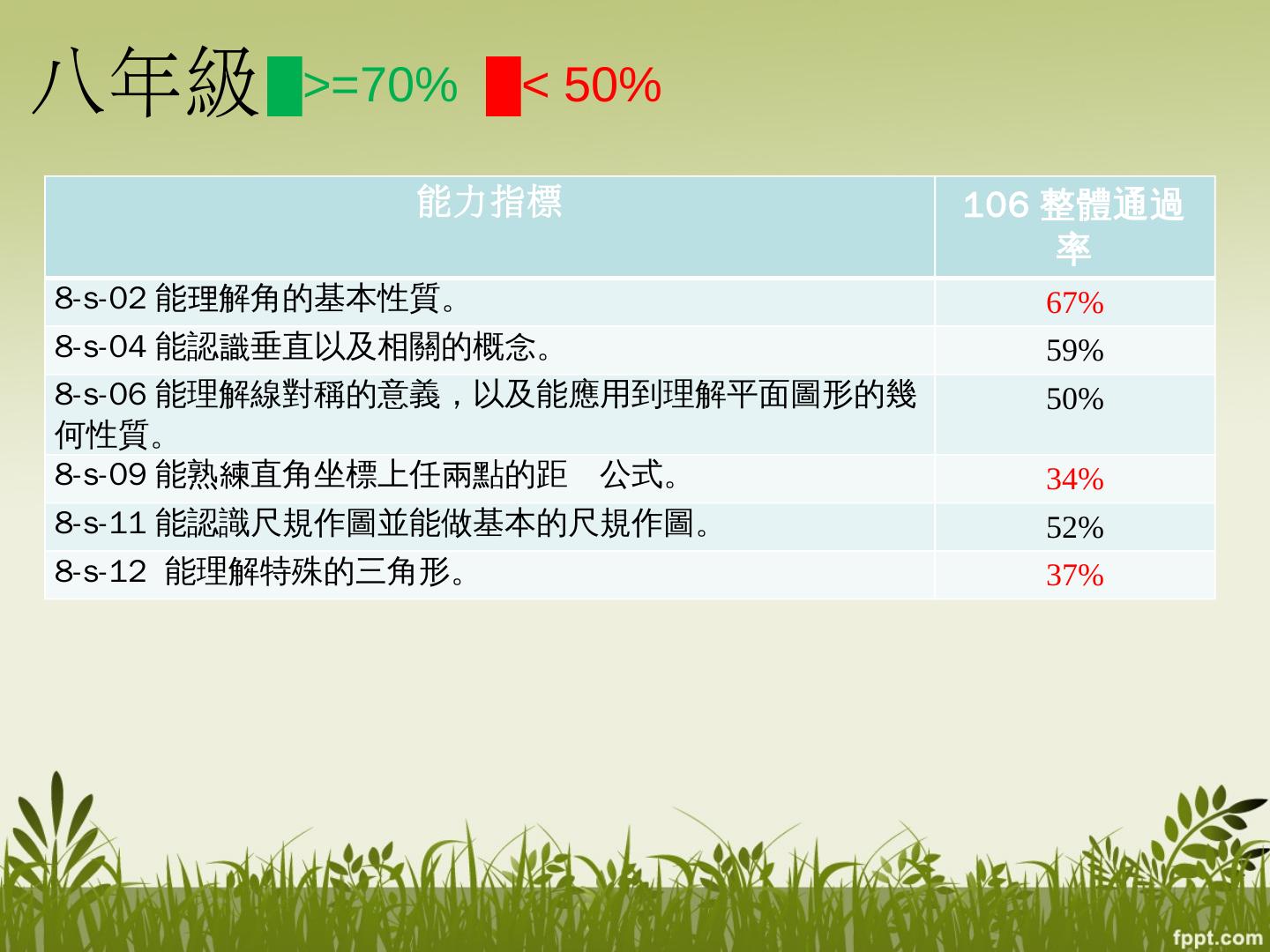 八年級 >=70% < 50%

| 能力指標 | 106 整體通過率 |
|---|---|
| 8-s-02 能理解角的基本性質。 | 67% |
| 8-s-04 能認識垂直以及相關的概念。 | 59% |
| 8-s-06 能理解線對稱的意義，以及能應用到理解平面圖形的幾何性質。 | 50% |
| 8-s-09 能熟練直角坐標上任兩點的距　公式。 | 34% |
| 8-s-11 能認識尺規作圖並能做基本的尺規作圖。 | 52% |
| 8-s-12 能理解特殊的三角形。 | 37% |

fppt.com